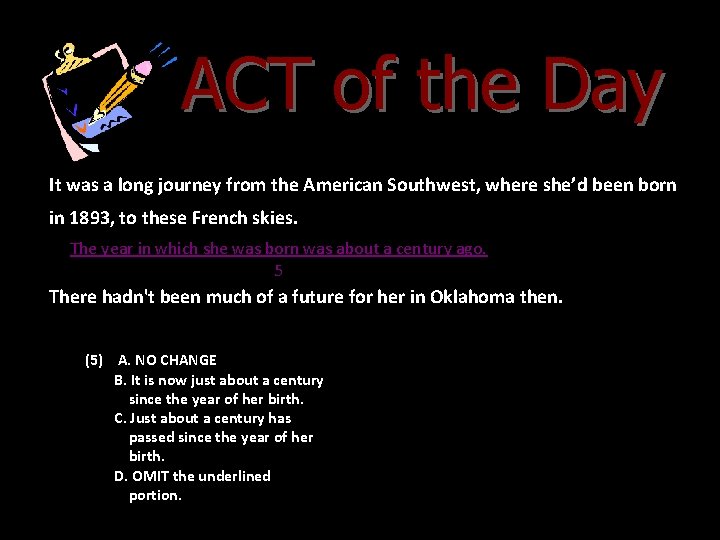 ACT of the Day

It was a long journey from the American Southwest, where she'd been born in 1893, to these French skies.

The year in which she was born was about a century ago.
5

There hadn't been much of a future for her in Oklahoma then.

(5) A. NO CHANGE
B. It is now just about a century since the year of her birth.
C. Just about a century has passed since the year of her birth.
D. OMIT the underlined portion.